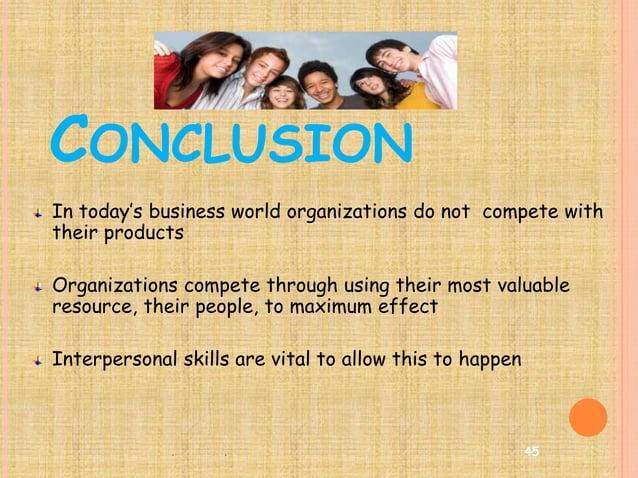 CONCLUSION

In today's business world organizations do not compete with their products

Organizations compete through using their most valuable resource, their people, to maximum effect

Interpersonal skills are vital to allow this to happen

45